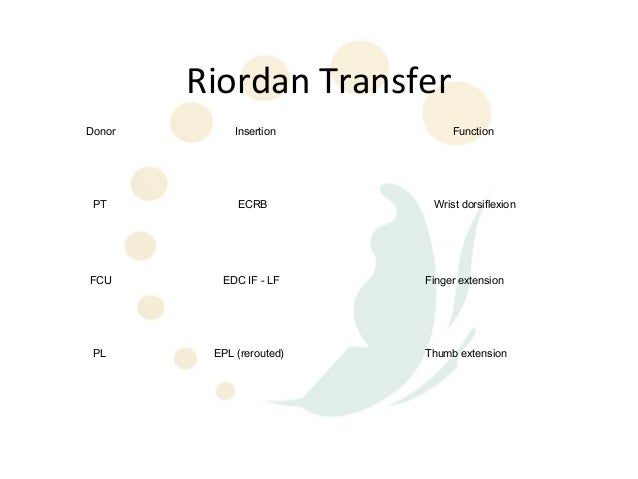 Riordan Transfer

| Donor | Insertion | Function |
|---|---|---|
| PT | ECRB | Wrist dorsiflexion |
| FCU | EDC IF - LF | Finger extension |
| PL | EPL (rerouted) | Thumb extension |